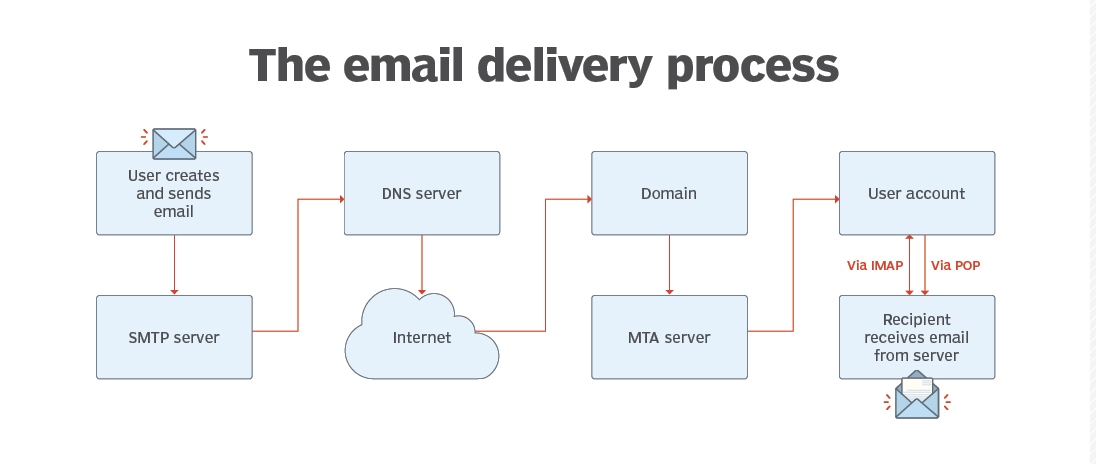 The email delivery process

User creates and sends email

SMTP server

DNS server

Internet

Domain

MTA server

User account

Via IMAP

Via POP

Recipient receives email from server